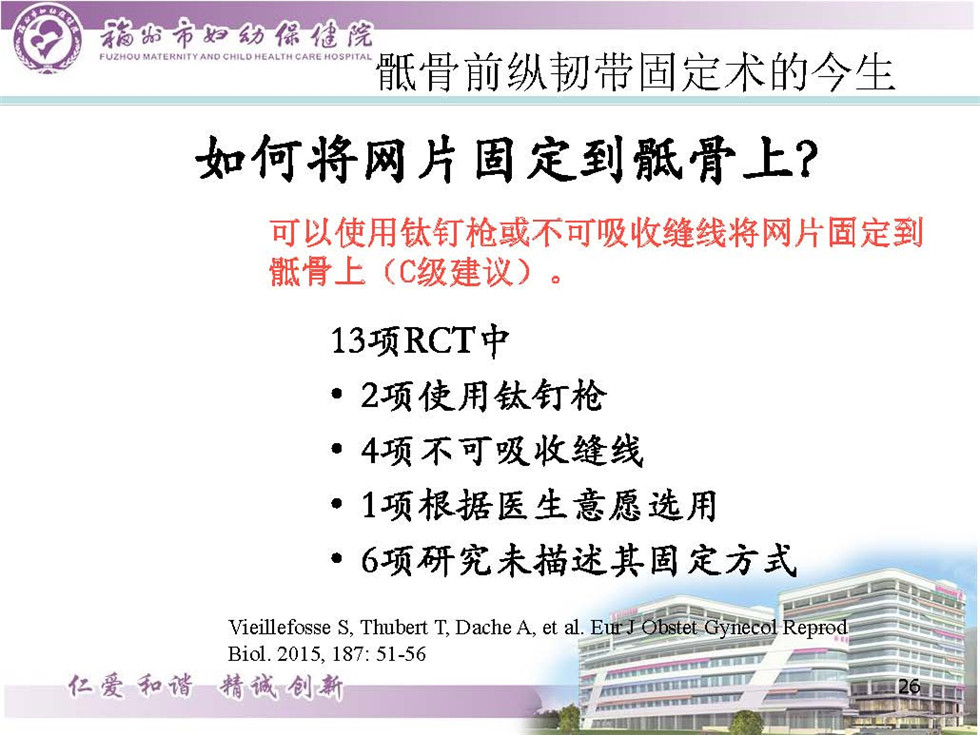 福州市妇幼保健院
FUZHOU MATERNITY AND CHILD HEALTH CARE HOSPITAL

骶骨前纵韧带固定术的今生

如何将网片固定到骶骨上?

可以使用钛钉枪或不可吸收缝线将网片固定到骶骨上（C级建议）。

13项RCT中
• 2项使用钛钉枪
• 4项不可吸收缝线
• 1项根据医生意愿选用
• 6项研究未描述其固定方式

Vieillefosse S, Thubert T, Dache A, et al. Eur J Obstet Gynecol Reprod Biol. 2015, 187: 51-56

仁爱 和谐 精诚 创新

26